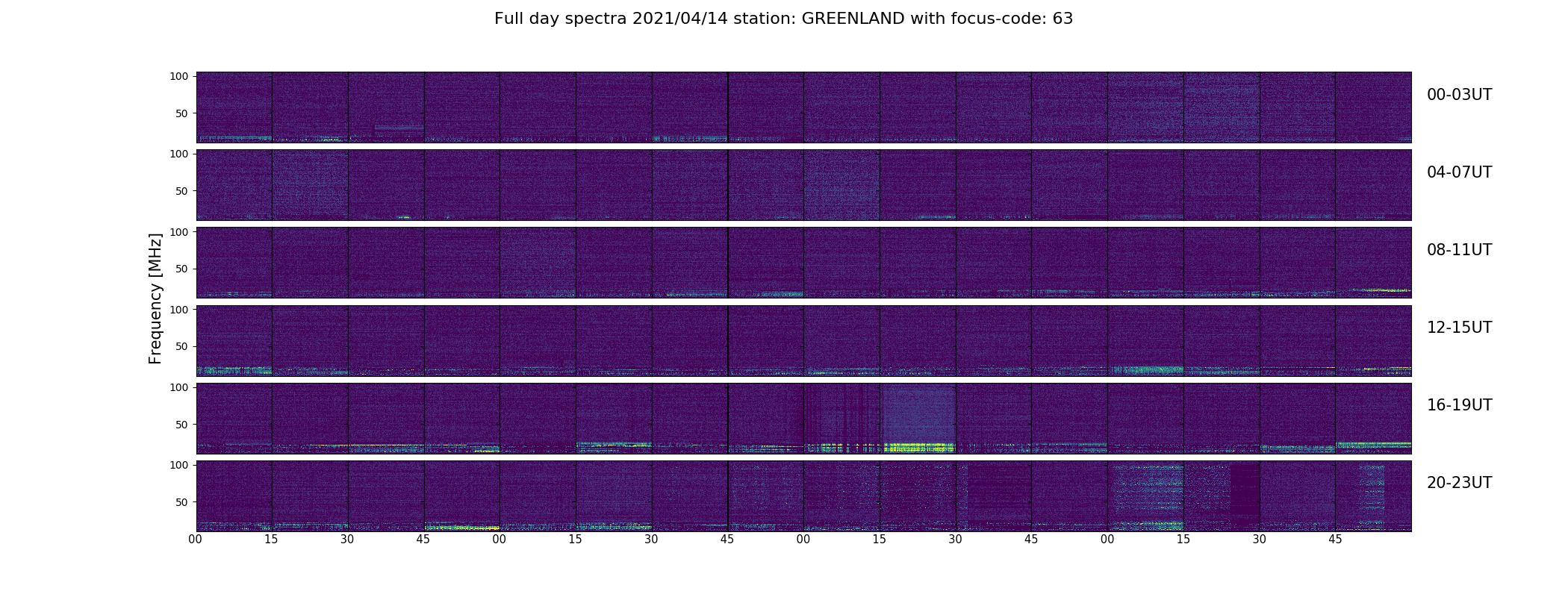 Full day spectra 2021/04/14 station: GREENLAND with focus-code: 63

Frequency [MHz]

100
50
00-03UT

100
50
04-07UT

100
50
08-11UT

100
50
12-15UT

100
50
16-19UT

100
50
20-23UT

00 15 30 45 00 15 30 45 00 15 30 45 00 15 30 45